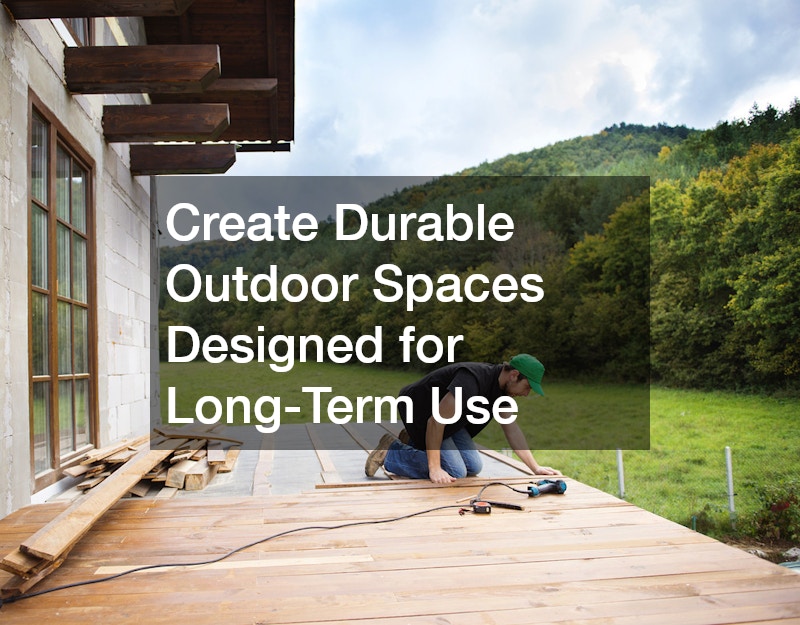 Create Durable Outdoor Spaces Designed for Long-Term Use